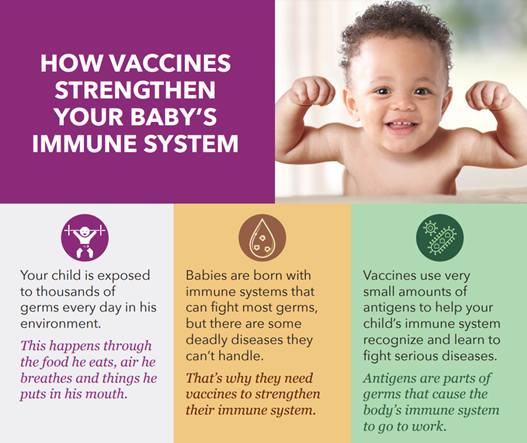 HOW VACCINES STRENGTHEN YOUR BABY'S IMMUNE SYSTEM

Your child is exposed to thousands of germs every day in his environment.

This happens through the food he eats, air he breathes and things he puts in his mouth.

Babies are born with immune systems that can fight most germs, but there are some deadly diseases they can't handle.

That's why they need vaccines to strengthen their immune system.

Vaccines use very small amounts of antigens to help your child's immune system recognize and learn to fight serious diseases.

Antigens are parts of germs that cause the body's immune system to go to work.